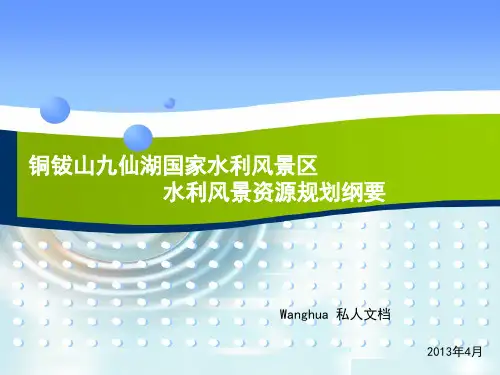 铜钹山九仙湖国家水利风景区
水利风景资源规划纲要

Wanghua 私人文档

2013年4月